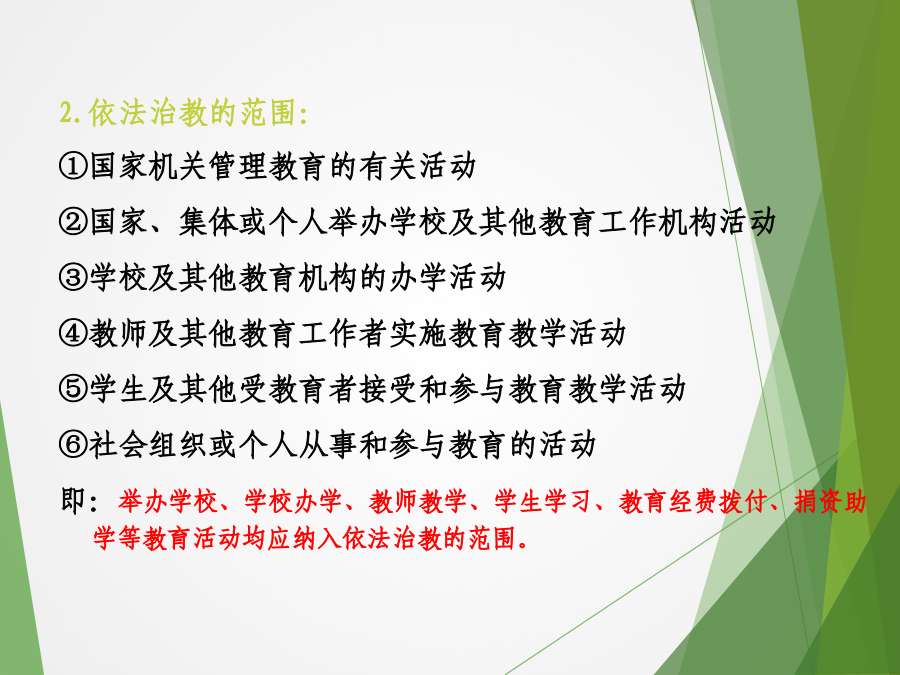 2.依法治教的范围:

①国家机关管理教育的有关活动

②国家、集体或个人举办学校及其他教育工作机构活动

③学校及其他教育机构的办学活动

④教师及其他教育工作者实施教育教学活动

⑤学生及其他受教育者接受和参与教育教学活动

⑥社会组织或个人从事和参与教育的活动

即：举办学校、学校办学、教师教学、学生学习、教育经费拨付、捐资助学等教育活动均应纳入依法治教的范围。